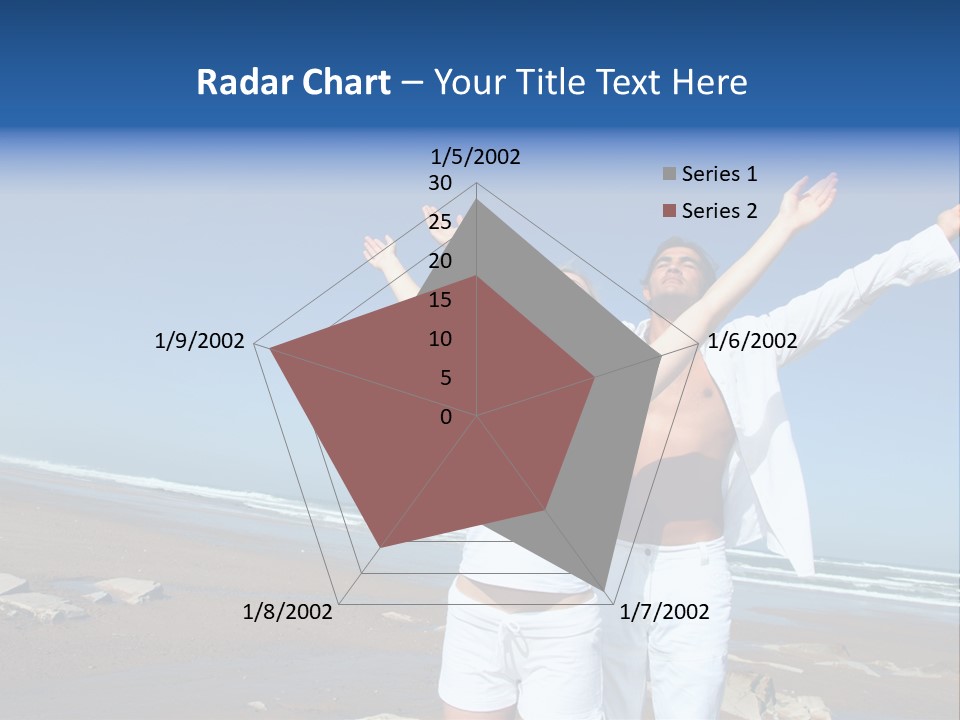 Radar Chart – Your Title Text Here

1/5/2002
30
25
20
15
10
5
0
1/6/2002
1/7/2002
1/8/2002
1/9/2002

Series 1
Series 2